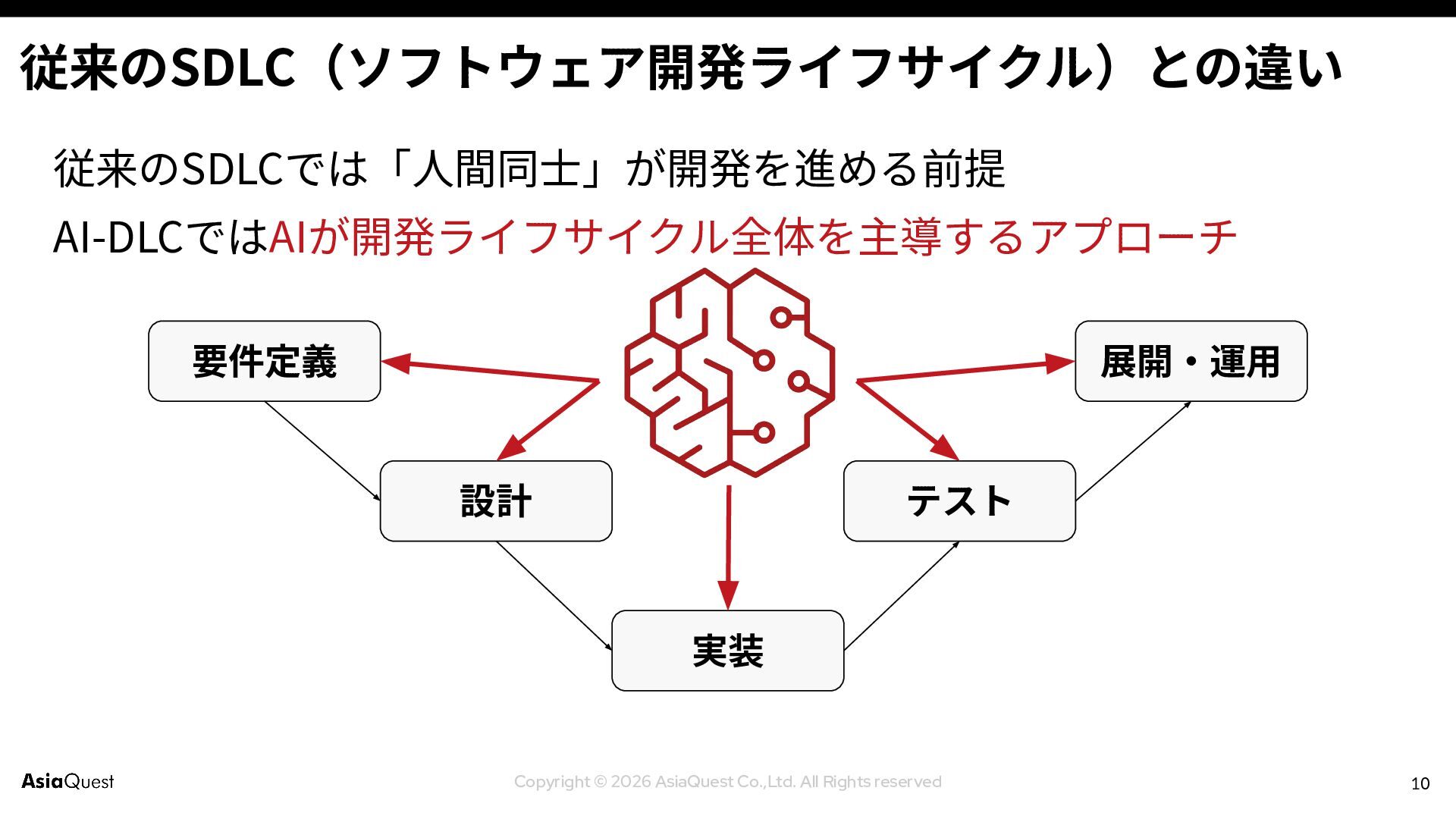 従来のSDLC（ソフトウェア開発ライフサイクル）との違い

従来のSDLCでは「人間同士」が開発を進める前提

AI-DLCではAIが開発ライフサイクル全体を主導するアプローチ

要件定義

設計

実装

テスト

展開・運用

AsiaQuest

Copyright © 2026 AsiaQuest Co.,Ltd. All Rights reserved

10